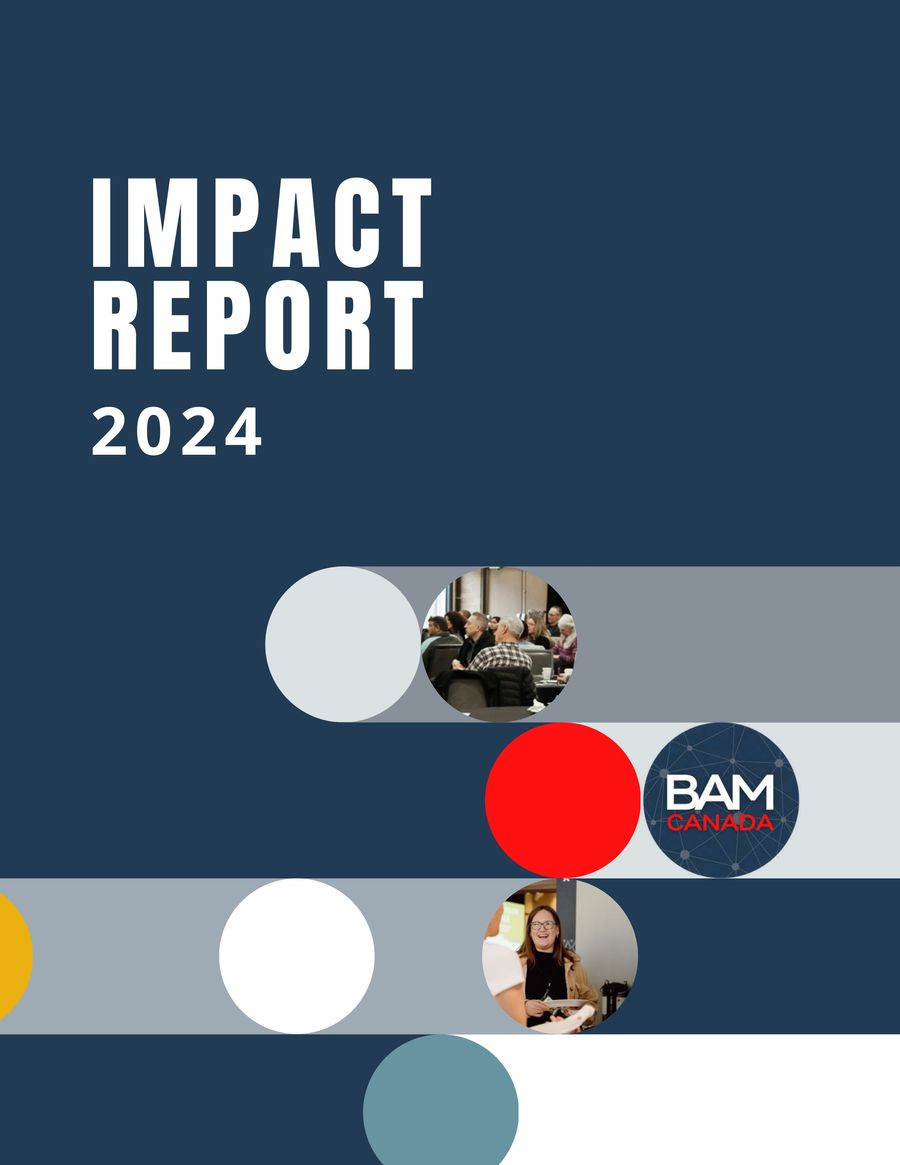 IMPACT REPORT
2024

BAM
CANADA